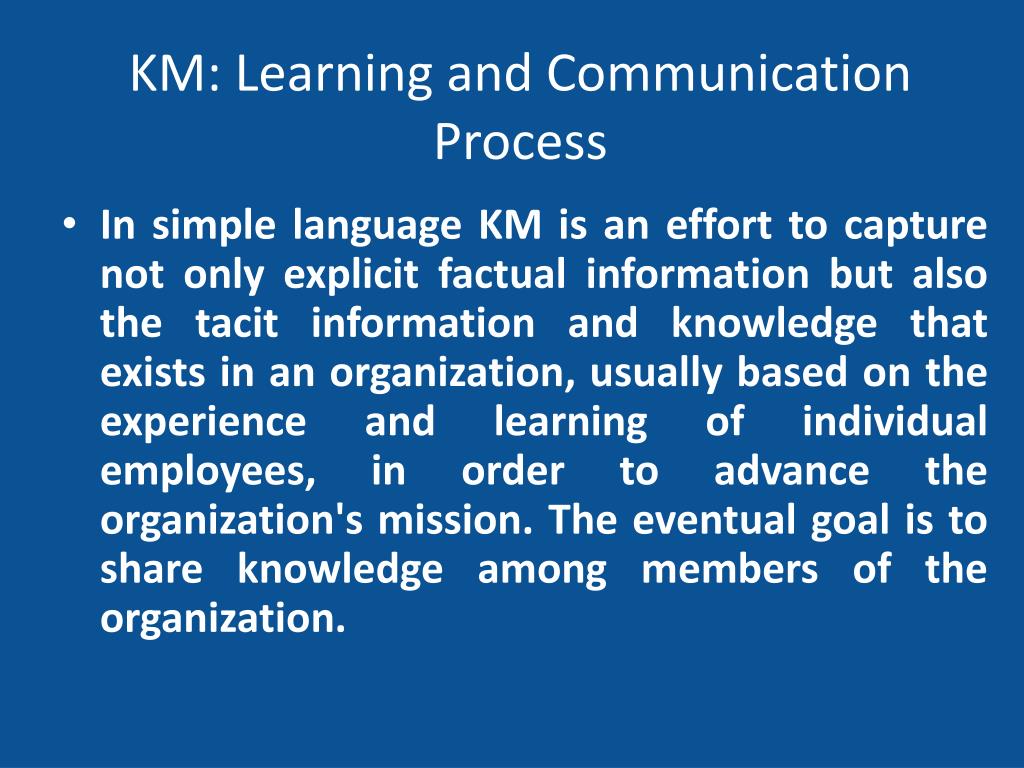 KM: Learning and Communication Process

• In simple language KM is an effort to capture not only explicit factual information but also the tacit information and knowledge that exists in an organization, usually based on the experience and learning of individual employees, in order to advance the organization's mission. The eventual goal is to share knowledge among members of the organization.